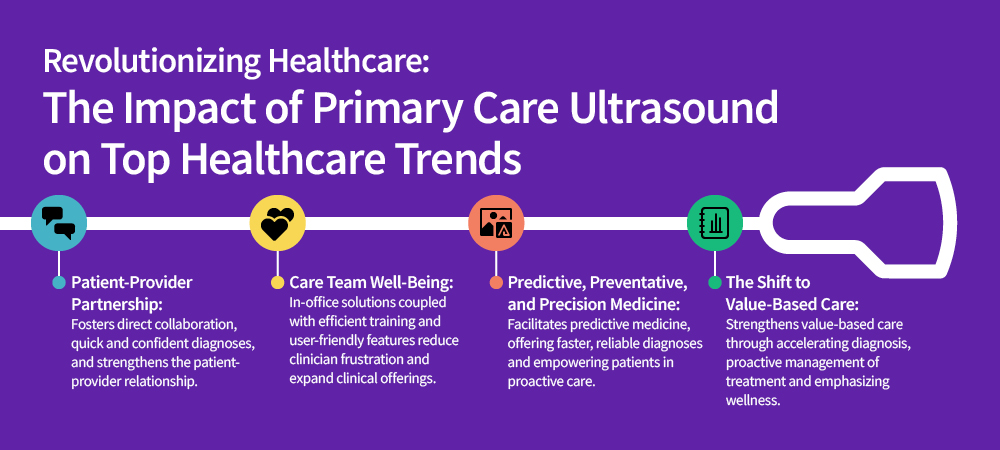 Revolutionizing Healthcare:
The Impact of Primary Care Ultrasound on Top Healthcare Trends

Patient-Provider Partnership:
Fosters direct collaboration, quick and confident diagnoses, and strengthens the patient-provider relationship.

Care Team Well-Being:
In-office solutions coupled with efficient training and user-friendly features reduce clinician frustration and expand clinical offerings.

Predictive, Preventative, and Precision Medicine:
Facilitates predictive medicine, offering faster, reliable diagnoses and empowering patients in proactive care.

The Shift to Value-Based Care:
Strengthens value-based care through accelerating diagnosis, proactive management of treatment and emphasizing wellness.